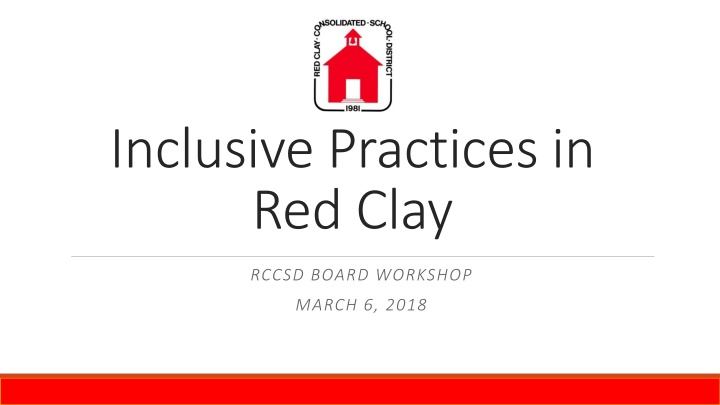 RED CLAY · CONSOLIDATED · SCHOOL · DISTRICT
1981

Inclusive Practices in Red Clay

RCCSD BOARD WORKSHOP

MARCH 6, 2018